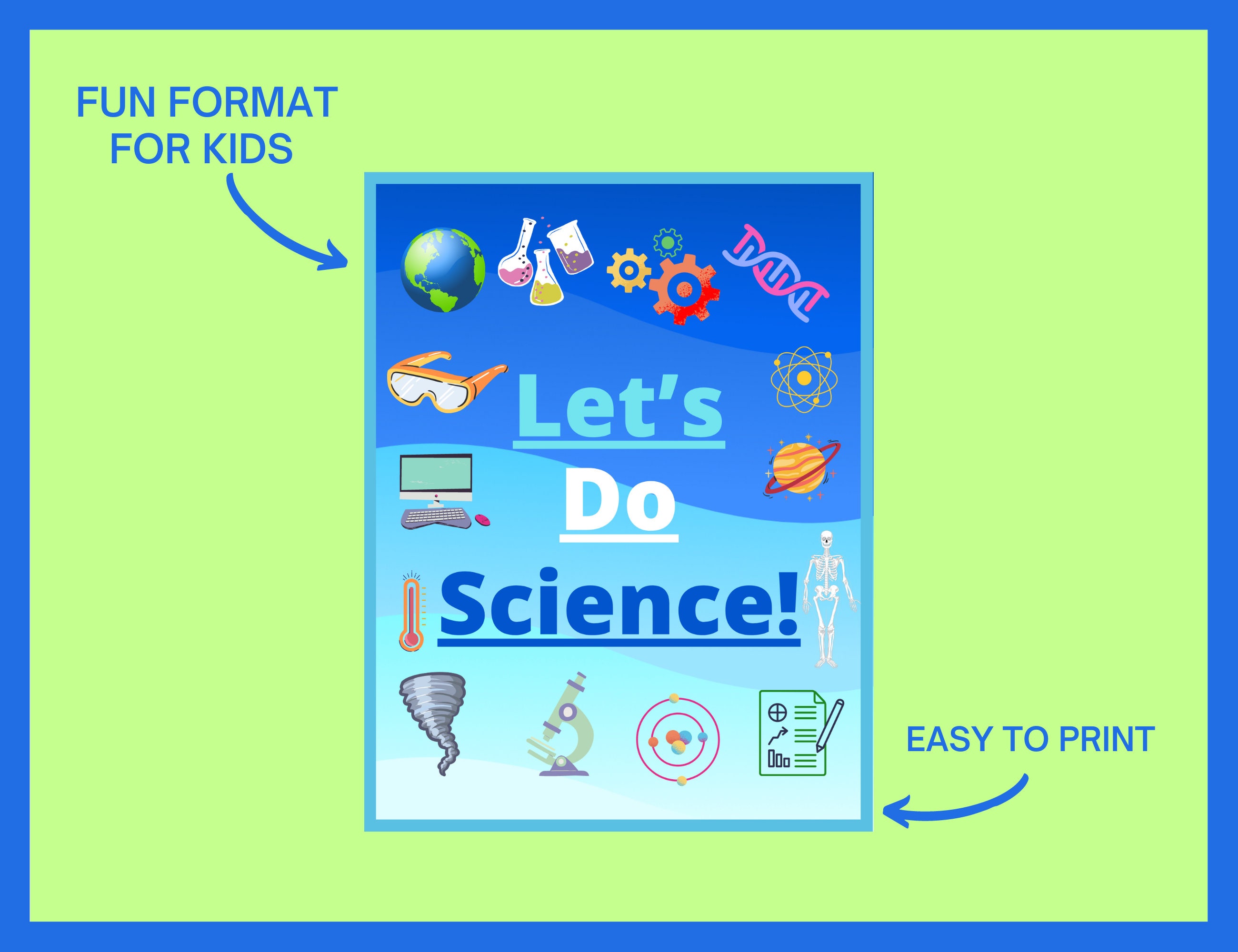 FUN FORMAT
FOR KIDS

Let's
Do
Science!

EASY TO PRINT